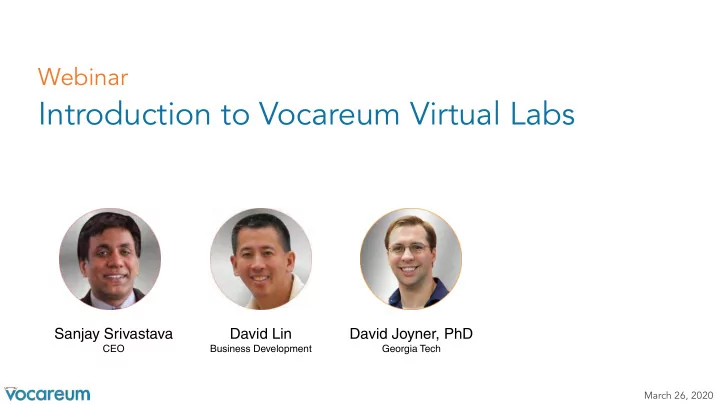 Webinar
Introduction to Vocareum Virtual Labs

Sanjay Srivastava
CEO

David Lin
Business Development

David Joyner, PhD
Georgia Tech

vocareum

March 26, 2020